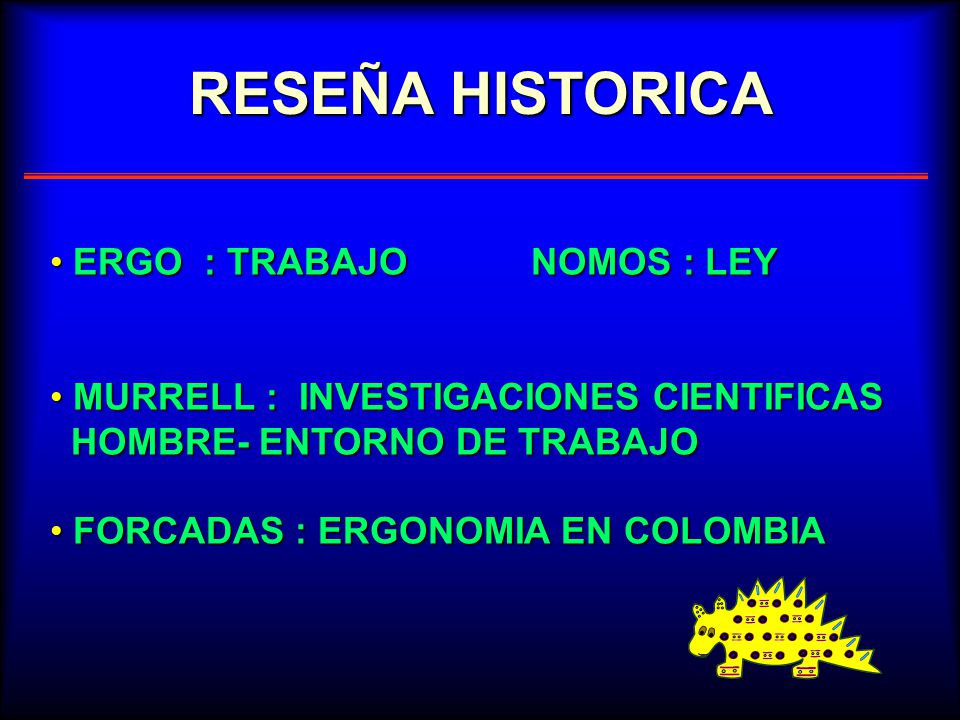 RESEÑA HISTORICA

• ERGO : TRABAJO NOMOS : LEY

• MURRELL : INVESTIGACIONES CIENTIFICAS HOMBRE- ENTORNO DE TRABAJO

• FORCADAS : ERGONOMIA EN COLOMBIA